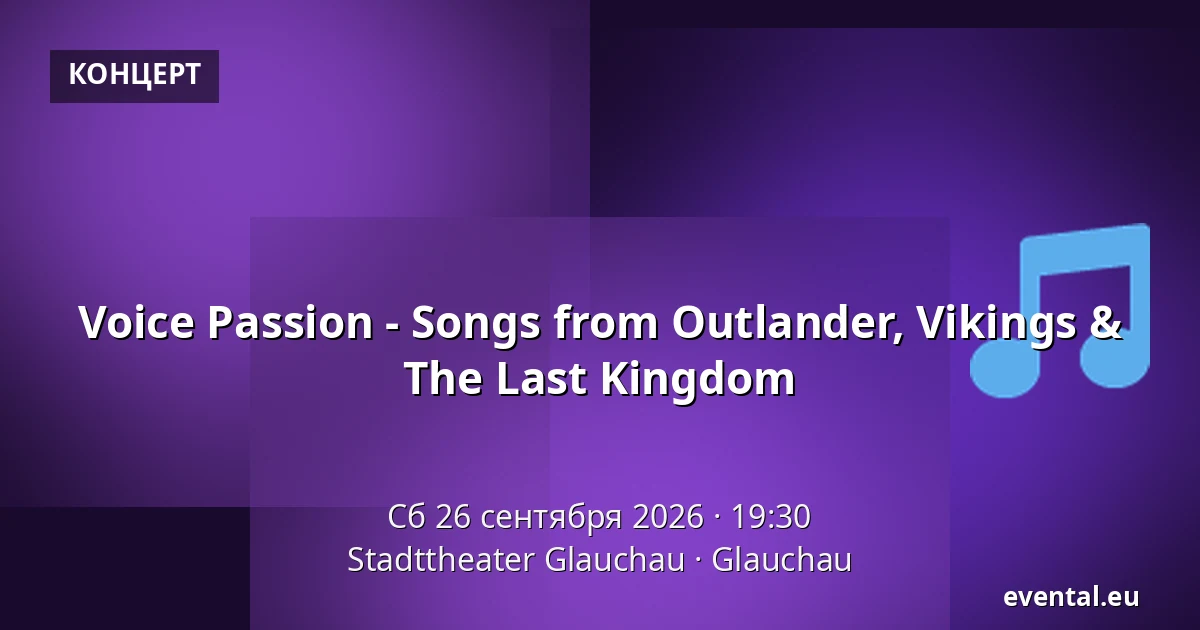 КОНЦЕРТ

Voice Passion - Songs from Outlander, Vikings & The Last Kingdom

Сб 26 сентября 2026 · 19:30
Stadttheater Glauchau · Glauchau

evental.eu